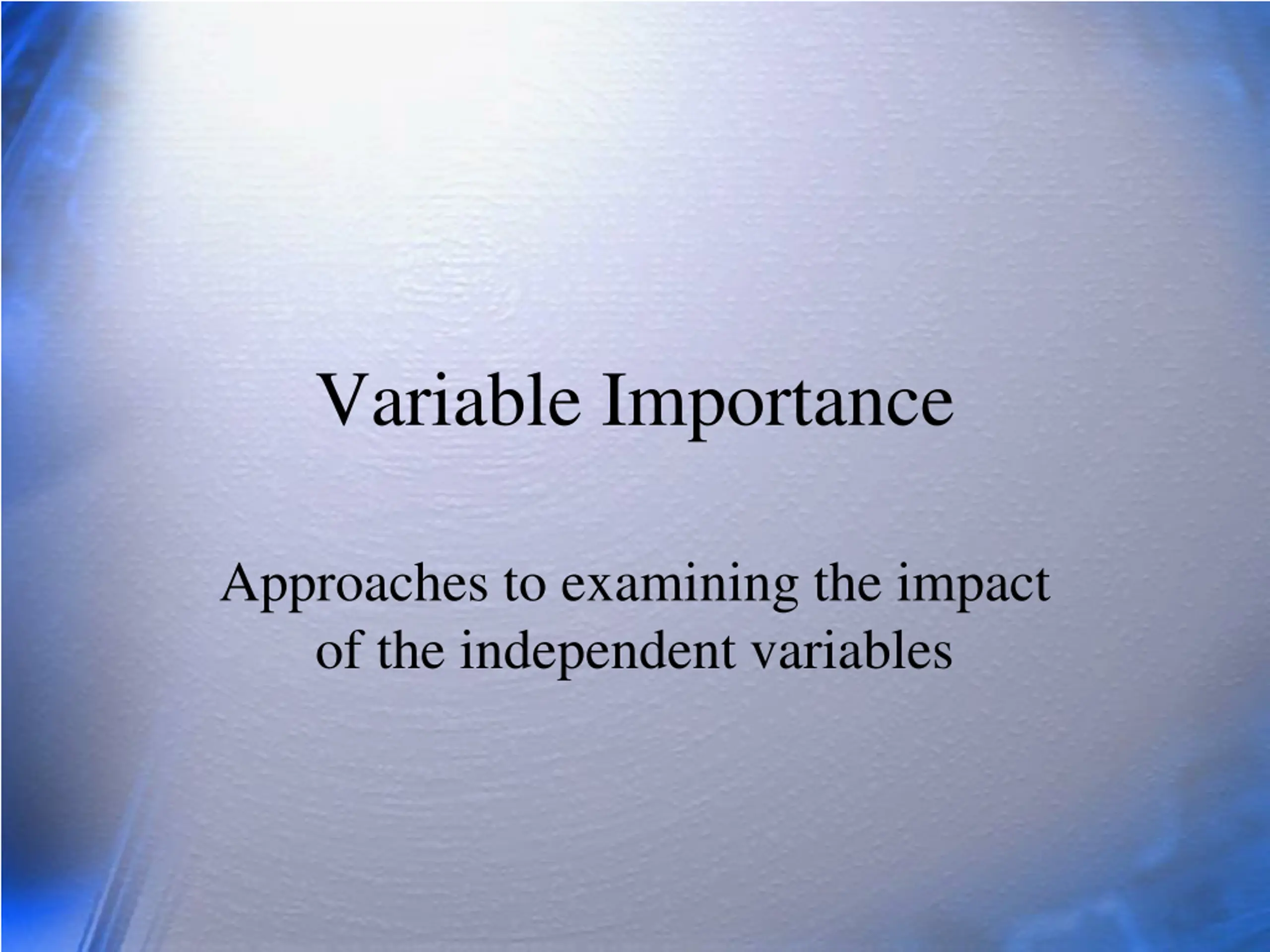 Variable Importance

Approaches to examining the impact of the independent variables